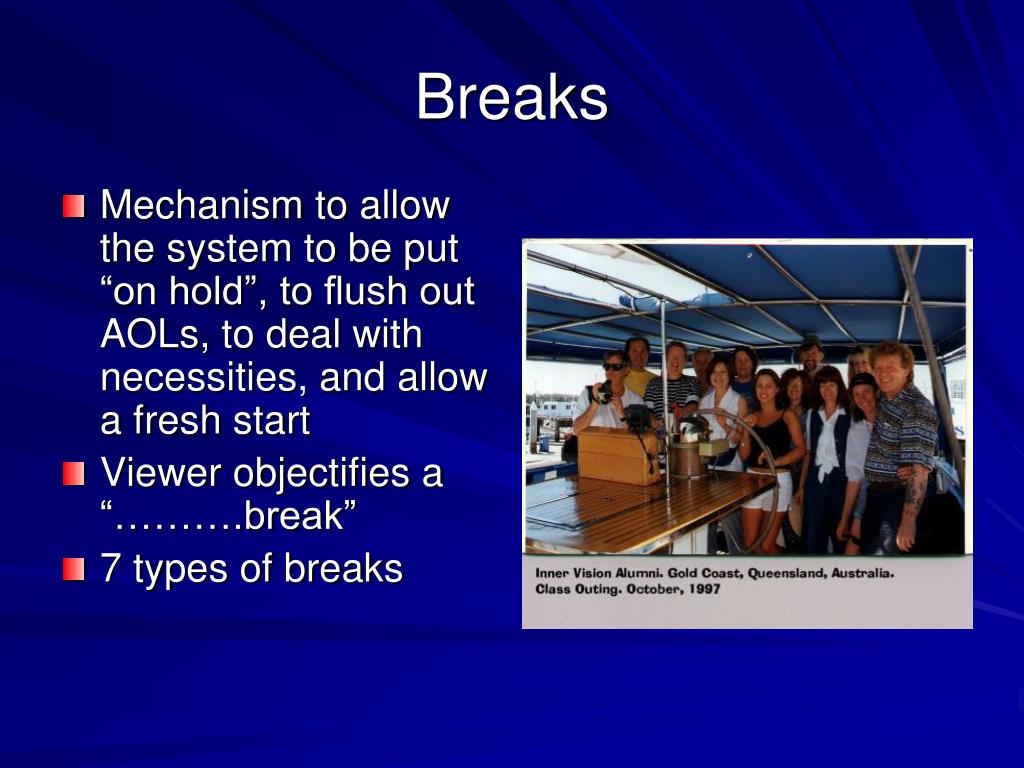 Breaks

Mechanism to allow the system to be put “on hold”, to flush out AOLs, to deal with necessities, and allow a fresh start

Viewer objectifies a “……….break”

7 types of breaks

Inner Vision Alumni. Gold Coast, Queensland, Australia. Class Outing. October, 1997